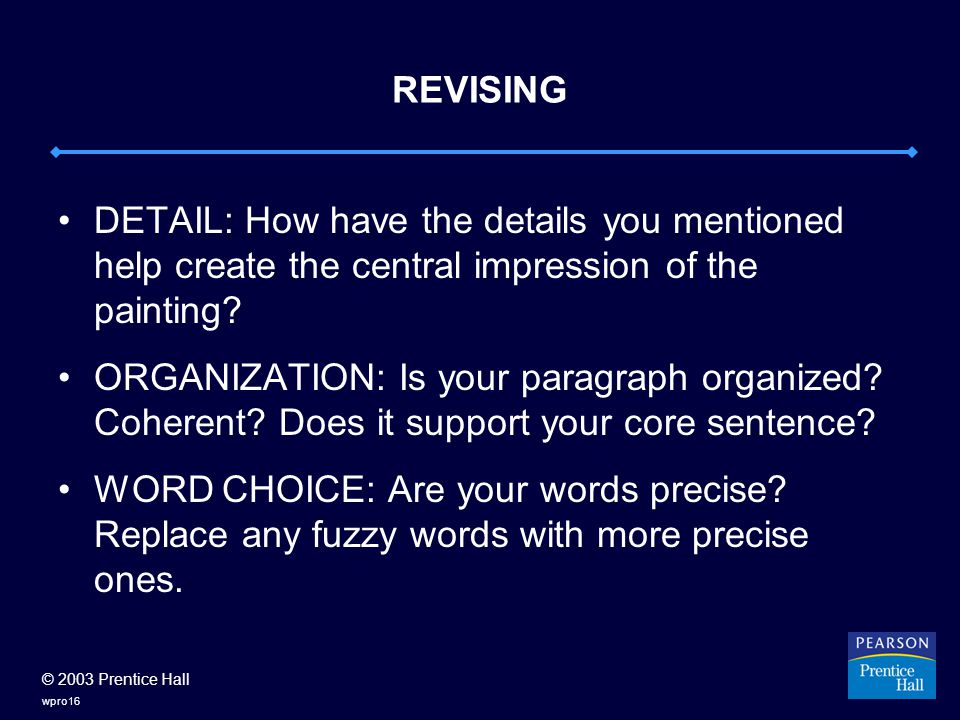 REVISING

• DETAIL: How have the details you mentioned help create the central impression of the painting?

• ORGANIZATION: Is your paragraph organized? Coherent? Does it support your core sentence?

• WORD CHOICE: Are your words precise? Replace any fuzzy words with more precise ones.

© 2003 Prentice Hall

wpro16

PEARSON

Prentice Hall